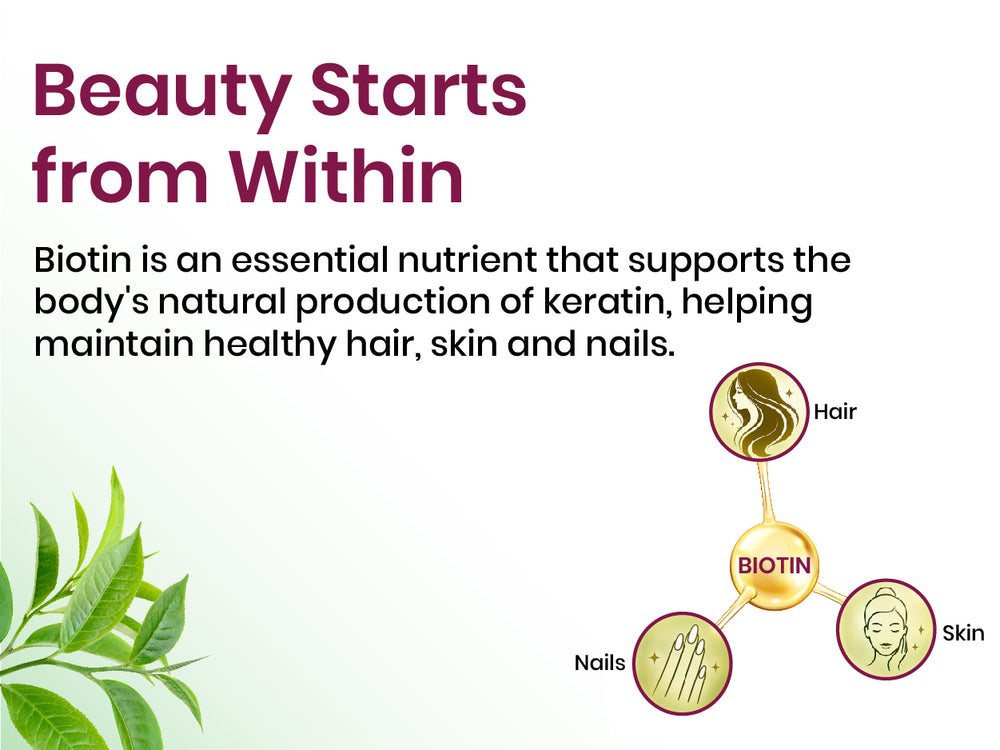 Beauty Starts from Within

Biotin is an essential nutrient that supports the body's natural production of keratin, helping maintain healthy hair, skin and nails.

Hair

BIOTIN

Nails

Skin